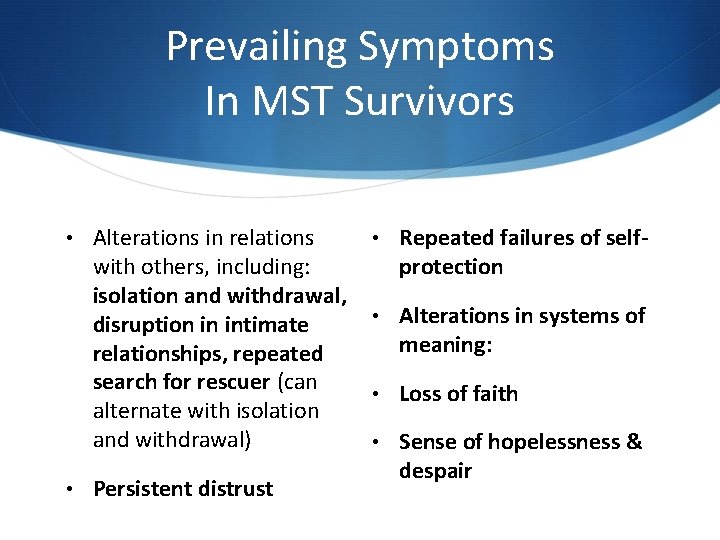 Prevailing Symptoms
In MST Survivors

• Alterations in relations with others, including: isolation and withdrawal, disruption in intimate relationships, repeated search for rescuer (can alternate with isolation and withdrawal)

• Persistent distrust

• Repeated failures of self-protection

• Alterations in systems of meaning:

• Loss of faith

• Sense of hopelessness & despair